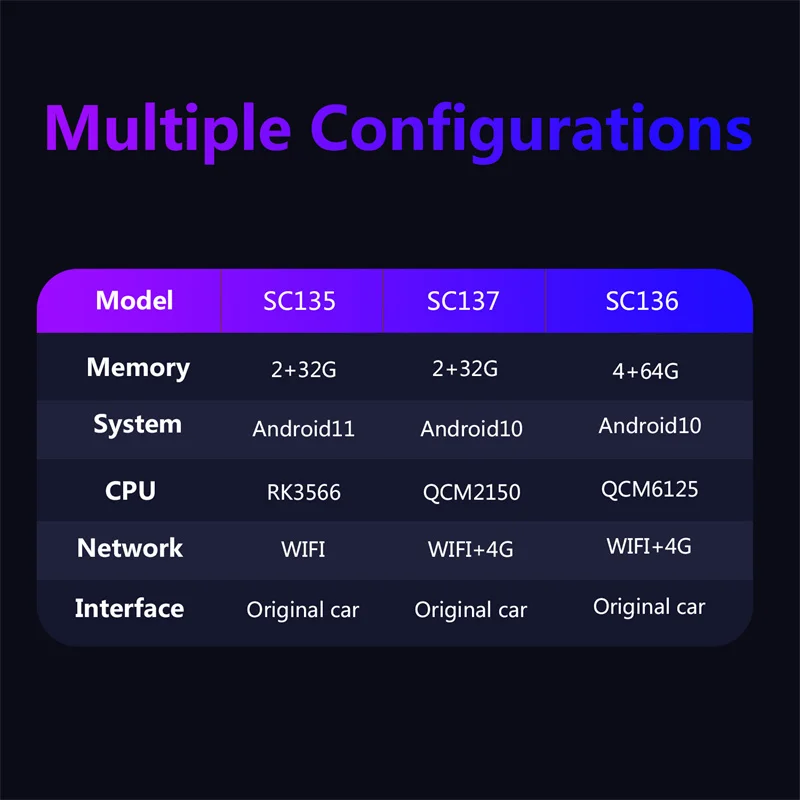 Multiple Configurations

| Model | SC135 | SC137 | SC136 |
|---|---|---|---|
| Memory | 2+32G | 2+32G | 4+64G |
| System | Android11 | Android10 | Android10 |
| CPU | RK3566 | QCM2150 | QCM6125 |
| Network | WIFI | WIFI+4G | WIFI+4G |
| Interface | Original car | Original car | Original car |